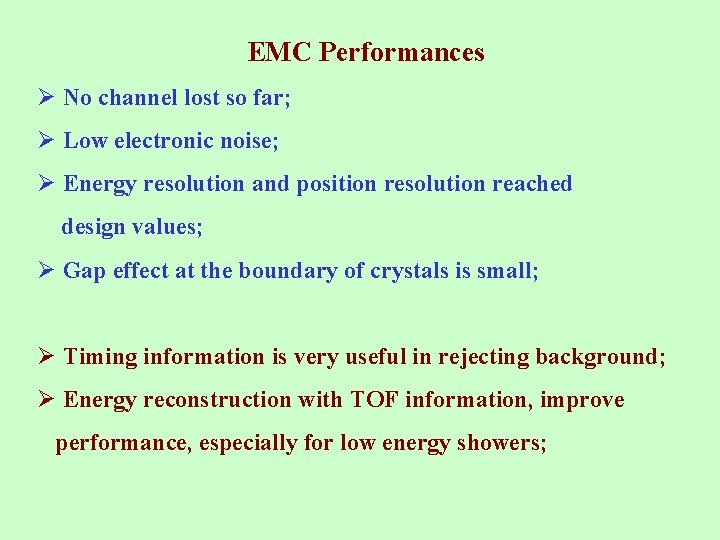 EMC Performances

➢ No channel lost so far;

➢ Low electronic noise;

➢ Energy resolution and position resolution reached design values;

➢ Gap effect at the boundary of crystals is small;

➢ Timing information is very useful in rejecting background;

➢ Energy reconstruction with TOF information, improve performance, especially for low energy showers;